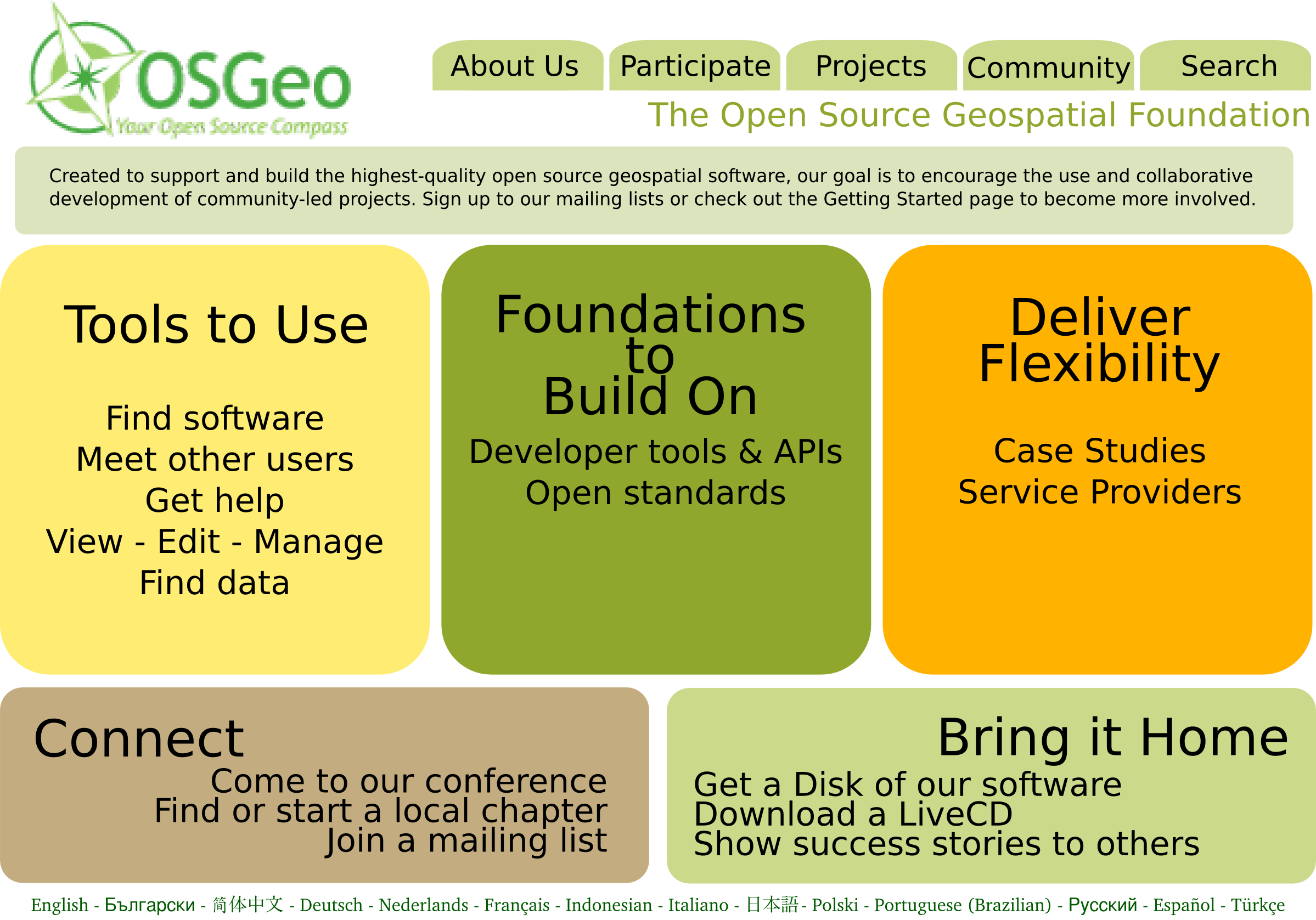 OSGeo
Your Open Source Compass

About Us
Participate
Projects
Community
Search

The Open Source Geospatial Foundation

Created to support and build the highest-quality open source geospatial software, our goal is to encourage the use and collaborative development of community-led projects. Sign up to our mailing lists or check out the Getting Started page to become more involved.

Tools to Use

Find software
Meet other users
Get help
View - Edit - Manage
Find data

Foundations to Build On

Developer tools & APIs
Open standards

Deliver Flexibility

Case Studies
Service Providers

Connect

Come to our conference
Find or start a local chapter
Join a mailing list

Bring it Home

Get a Disk of our software
Download a LiveCD
Show success stories to others

English - Български - 简体中文 - Deutsch - Nederlands - Français - Indonesian - Italiano - 日本語 - Polski - Portuguese (Brazilian) - Русский - Español - Türkçe